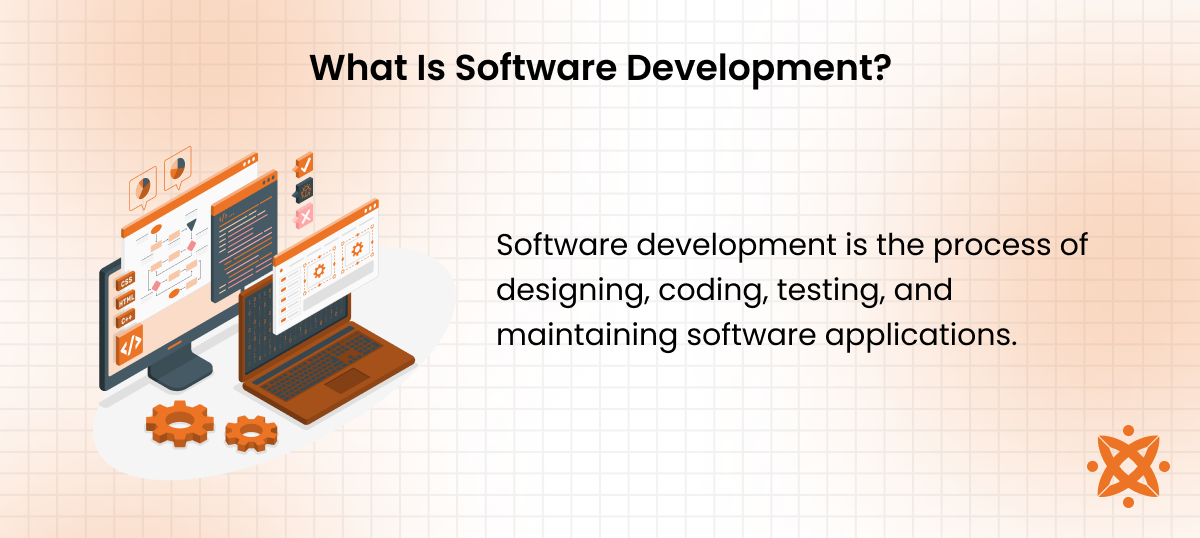 What Is Software Development?

CSS
HTML
C++
</>

Software development is the process of designing, coding, testing, and maintaining software applications.